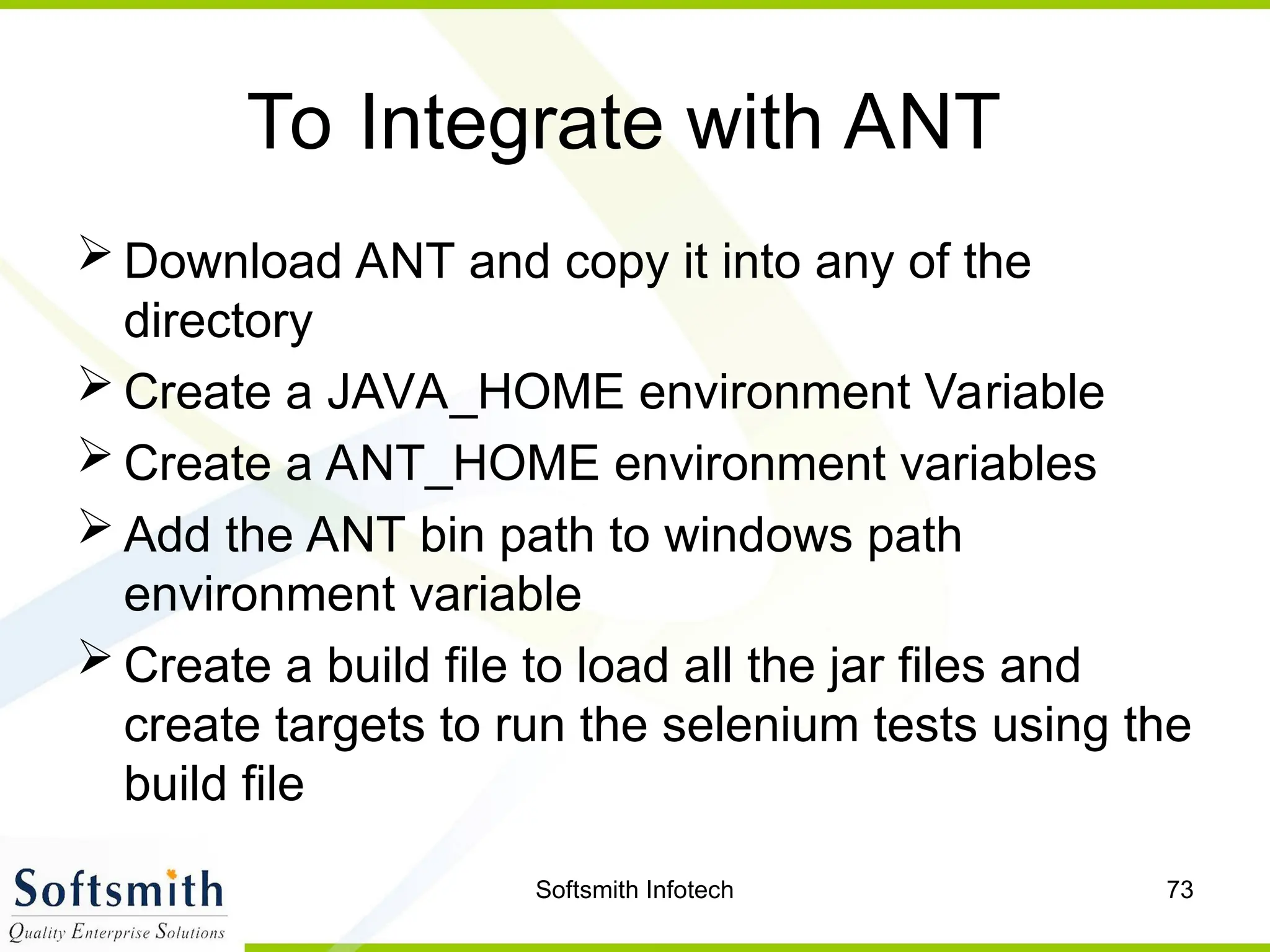 To Integrate with ANT

➢ Download ANT and copy it into any of the directory

➢ Create a JAVA_HOME environment Variable

➢ Create a ANT_HOME environment variables

➢ Add the ANT bin path to windows path environment variable

➢ Create a build file to load all the jar files and create targets to run the selenium tests using the build file

Softsmith
Quality Enterprise Solutions

Softsmith Infotech

73